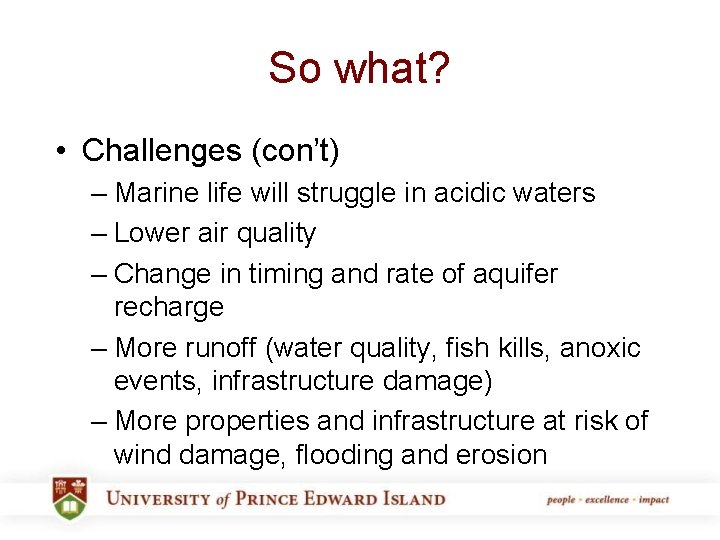 So what?

• Challenges (con't)
– Marine life will struggle in acidic waters
– Lower air quality
– Change in timing and rate of aquifer recharge
– More runoff (water quality, fish kills, anoxic events, infrastructure damage)
– More properties and infrastructure at risk of wind damage, flooding and erosion

UNIVERSITY of PRINCE EDWARD ISLAND
people · excellence · impact